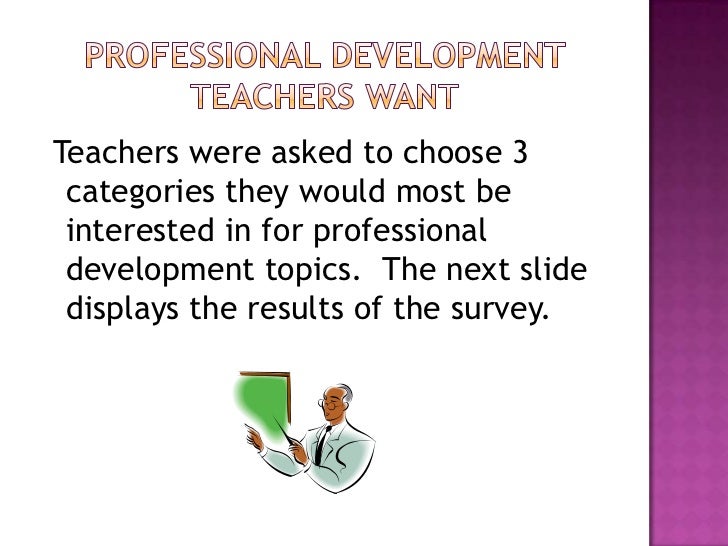 PROFESSIONAL DEVELOPMENT TEACHERS WANT

Teachers were asked to choose 3 categories they would most be interested in for professional development topics.  The next slide displays the results of the survey.